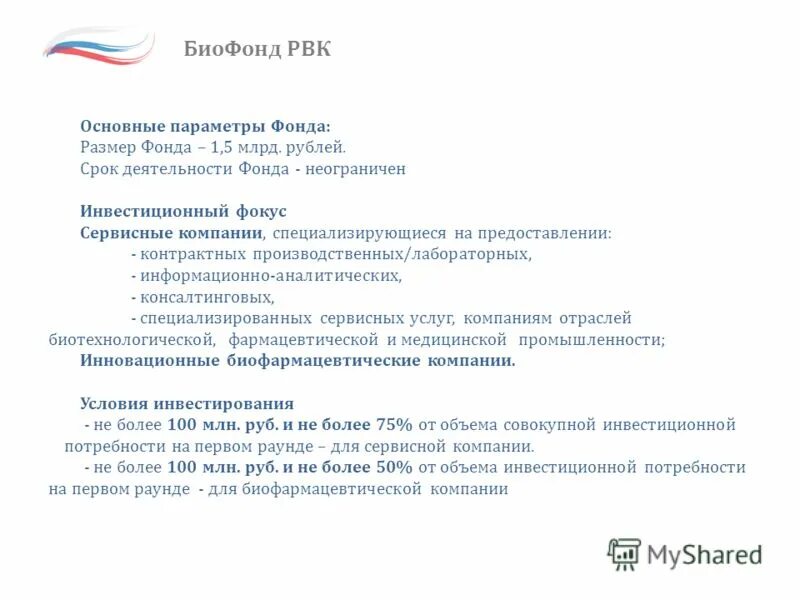 БиоФонд РВК

Основные параметры Фонда:
Размер Фонда – 1,5 млрд. рублей.
Срок деятельности Фонда - неограничен

Инвестиционный фокус
Сервисные компании, специализирующиеся на предоставлении:
- контрактных производственных/лабораторных,
- информационно-аналитических,
- консалтинговых,
- специализированных сервисных услуг, компаниям отраслей биотехнологической, фармацевтической и медицинской промышленности;
Инновационные биофармацевтические компании.

Условия инвестирования
- не более 100 млн. руб. и не более 75% от объема совокупной инвестиционной потребности на первом раунде – для сервисной компании.
- не более 100 млн. руб. и не более 50% от объема инвестиционной потребности на первом раунде - для биофармацевтической компании

MyShared